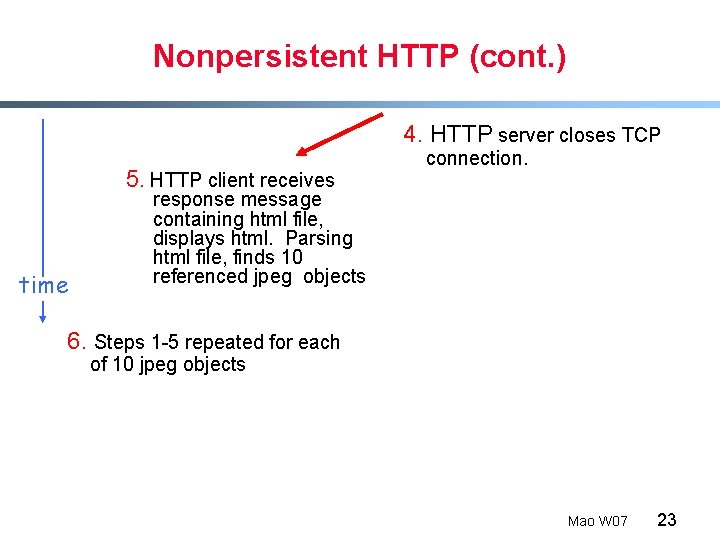 Nonpersistent HTTP (cont.)

4. HTTP server closes TCP connection.

5. HTTP client receives response message containing html file, displays html. Parsing html file, finds 10 referenced jpeg objects

time

6. Steps 1-5 repeated for each of 10 jpeg objects

Mao W07 23